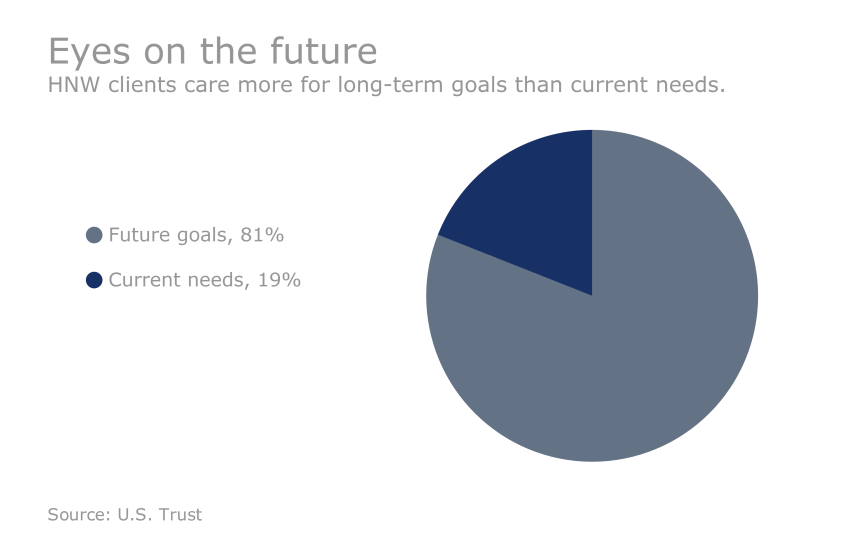 Eyes on the future
HNW clients care more for long-term goals than current needs.

Future goals, 81%
Current needs, 19%

Source: U.S. Trust